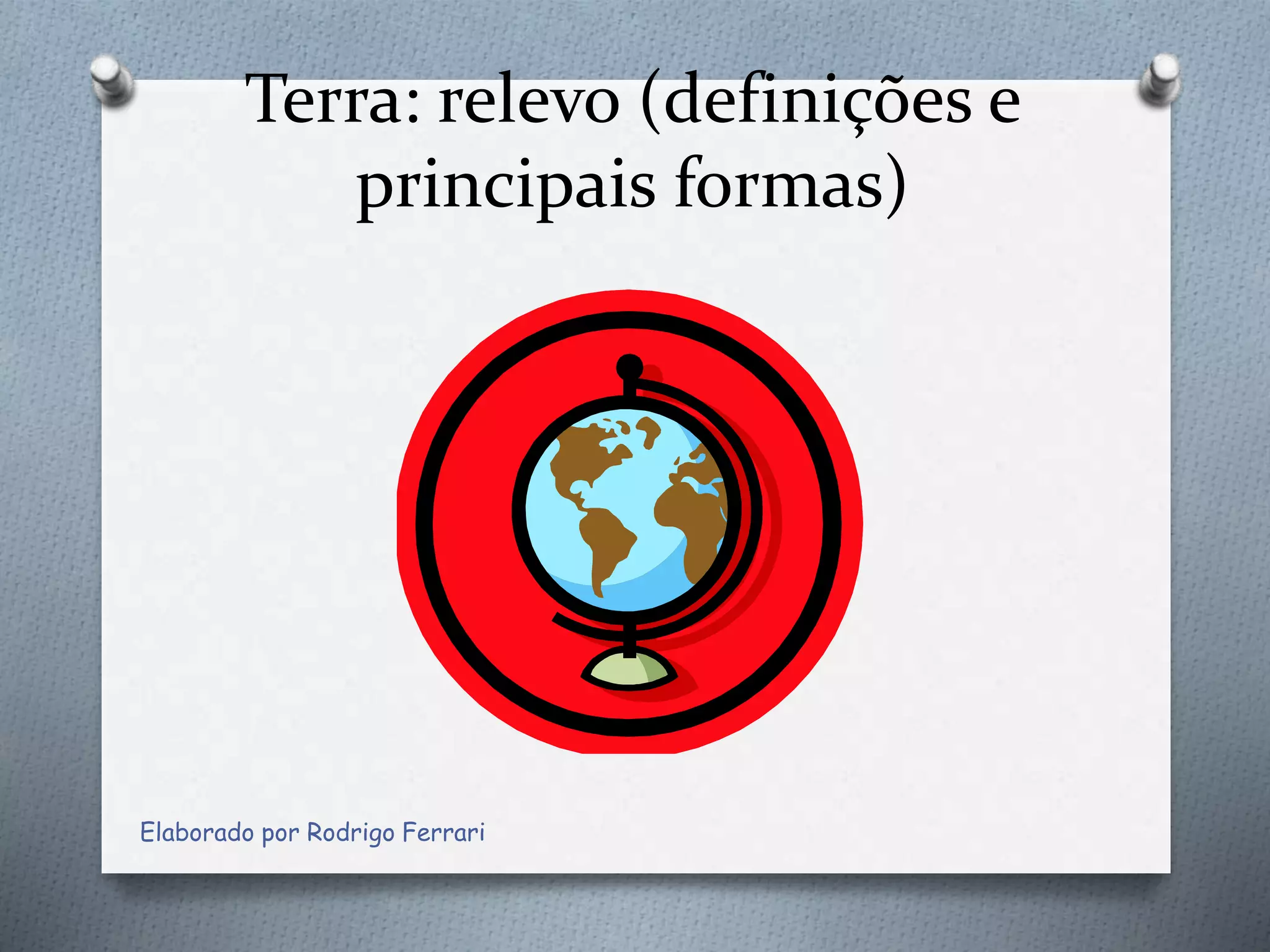 Terra: relevo (definições e principais formas)

Elaborado por Rodrigo Ferrari